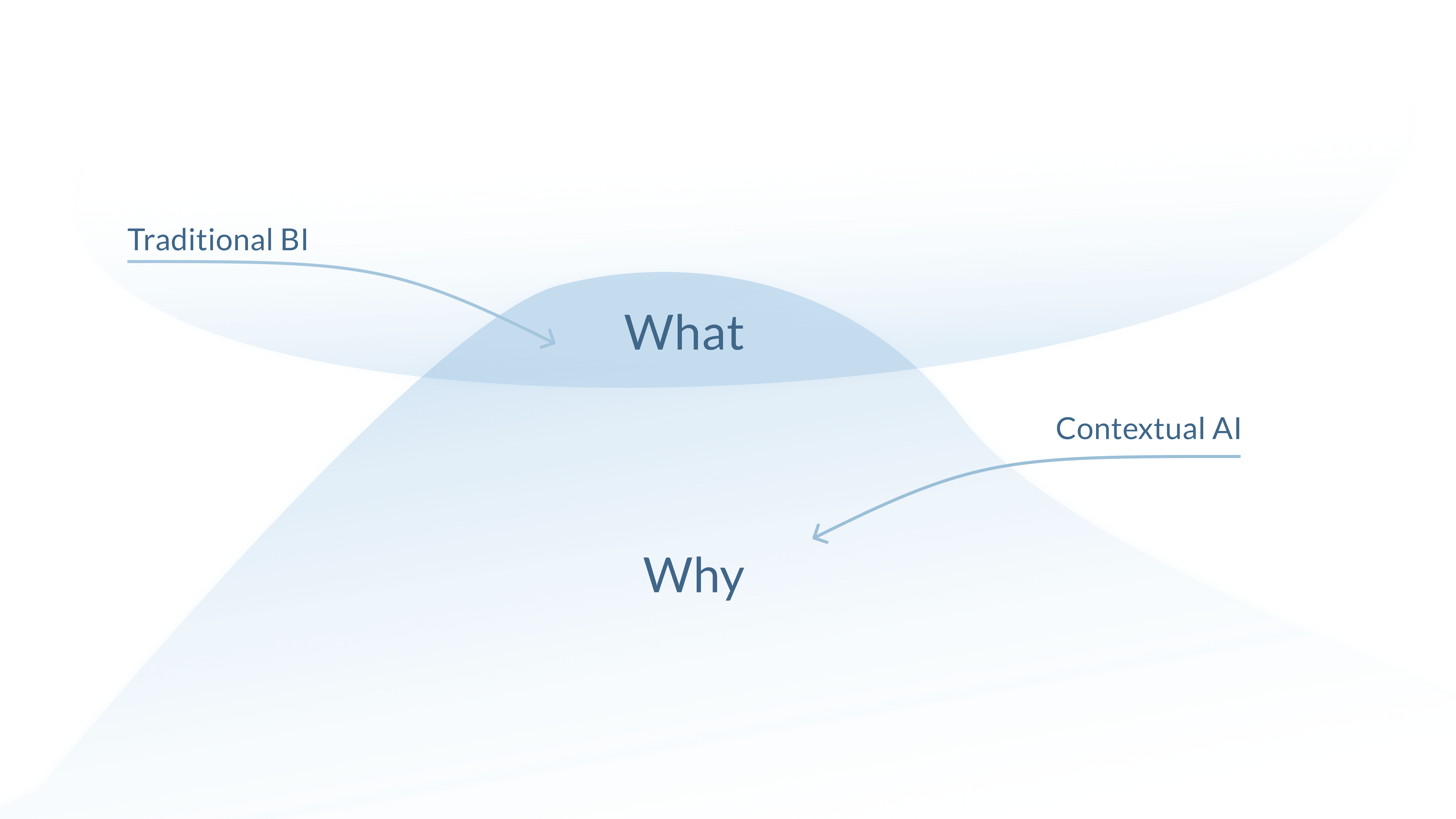 Traditional BI

What

Contextual AI

Why